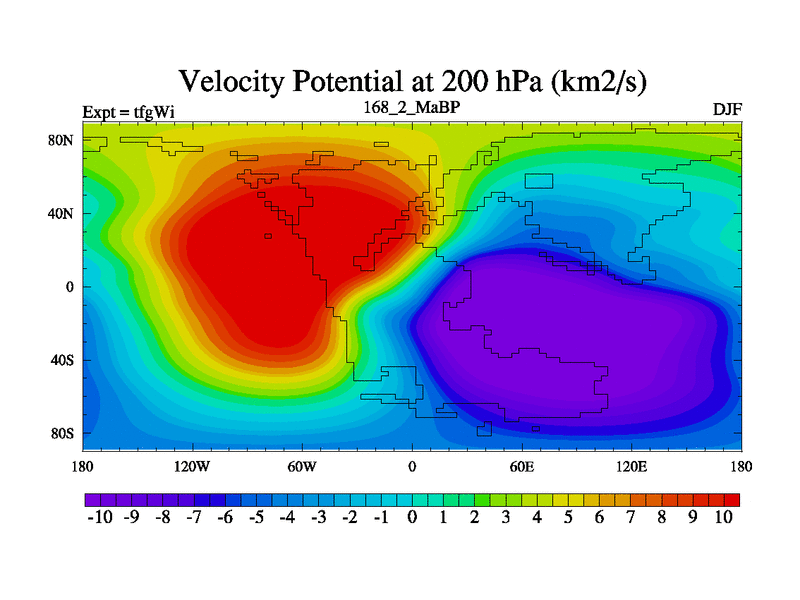 Velocity Potential at 200 hPa (km2/s)

Expt = tfgWi

168_2_MaBP

DJF

80N

40N

0

40S

80S

180

120W

60W

0

60E

120E

180

-10 -9 -8 -7 -6 -5 -4 -3 -2 -1 0 1 2 3 4 5 6 7 8 9 10